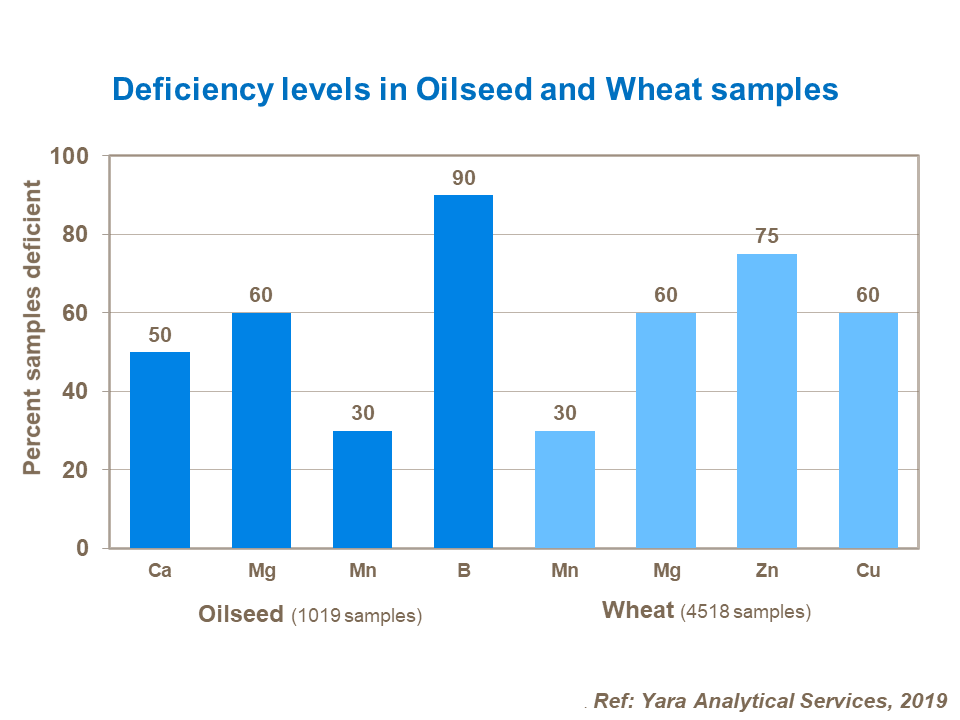 Deficiency levels in Oilseed and Wheat samples

Percent samples deficient

100
80
60
40
20
0

50
60
30
90
30
60
75
60

Ca
Mg
Mn
B
Mn
Mg
Zn
Cu

Oilseed (1019 samples)

Wheat (4518 samples)

. Ref: Yara Analytical Services, 2019